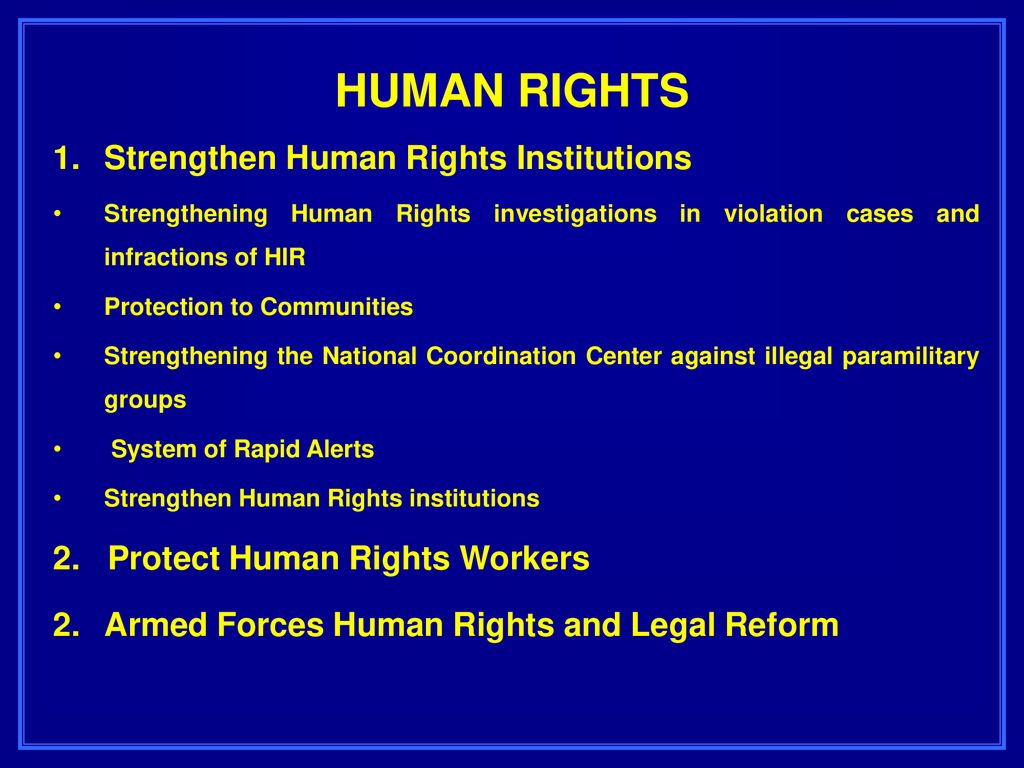 HUMAN RIGHTS

1. Strengthen Human Rights Institutions

• Strengthening Human Rights investigations in violation cases and infractions of HIR

• Protection to Communities

• Strengthening the National Coordination Center against illegal paramilitary groups

• System of Rapid Alerts

• Strengthen Human Rights institutions

2. Protect Human Rights Workers

2. Armed Forces Human Rights and Legal Reform